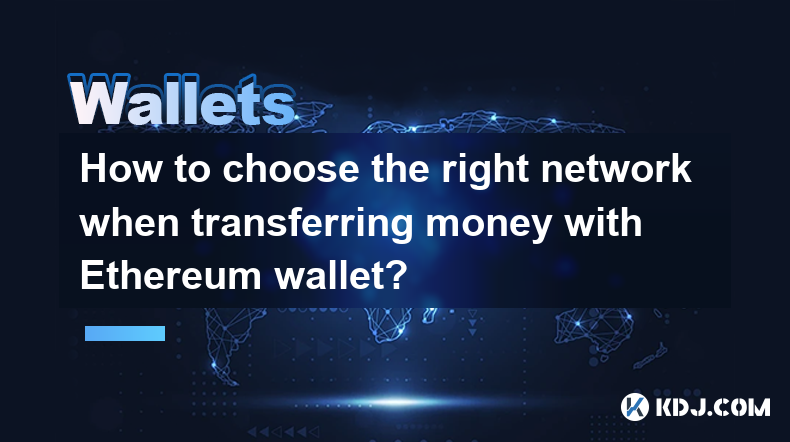 Wallets

How to choose the right network when transferring money with Ethereum wallet?

KDJ.COM